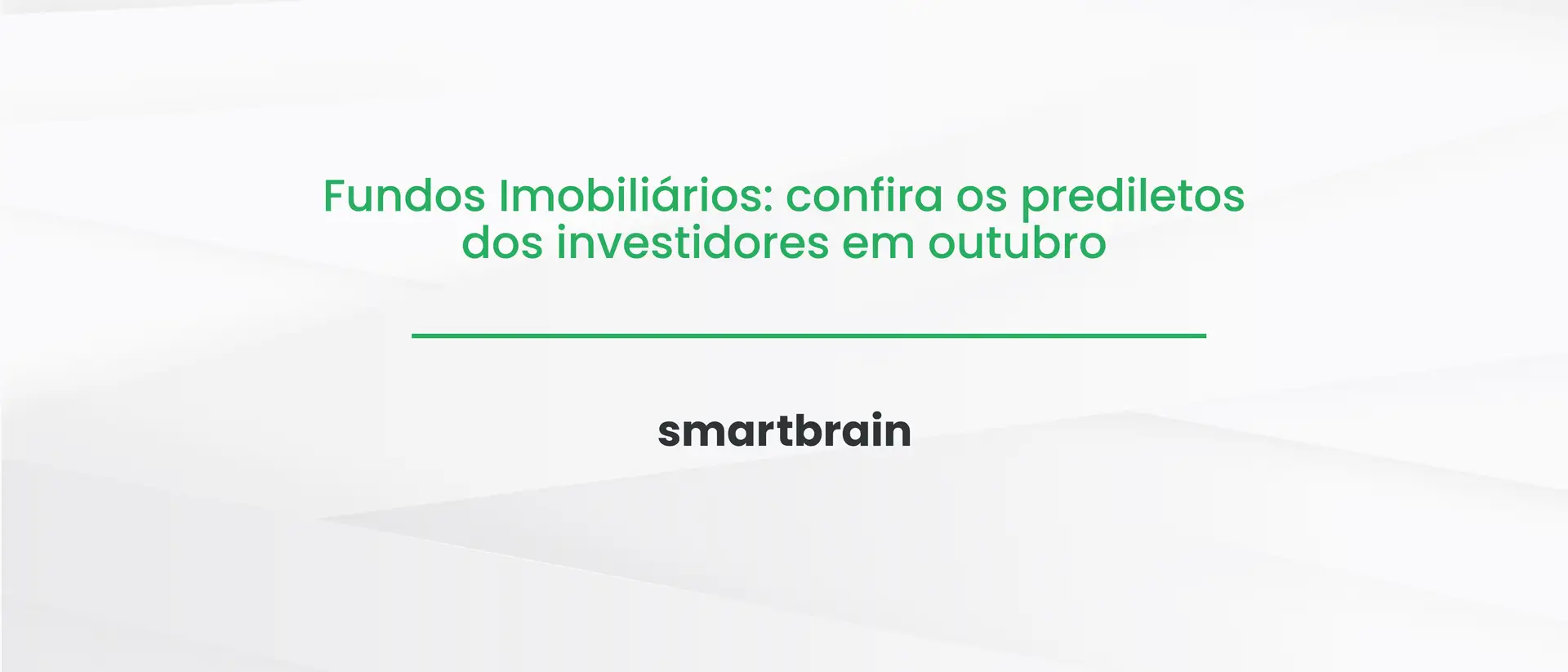 Fundos Imobiliários: confira os prediletos dos investidores em outubro

smartbrain